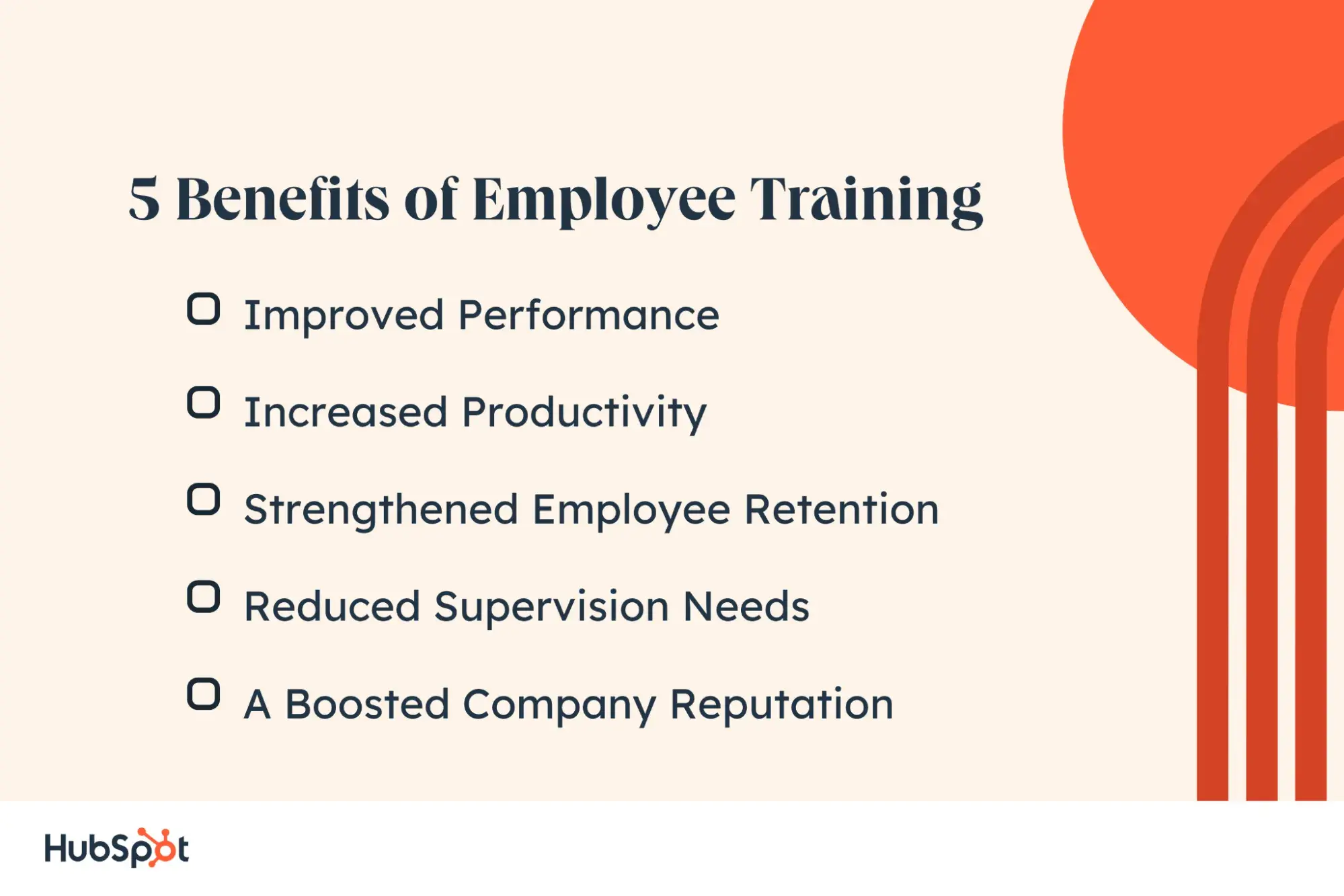 5 Benefits of Employee Training

Improved Performance

Increased Productivity

Strengthened Employee Retention

Reduced Supervision Needs

A Boosted Company Reputation

HubSpot